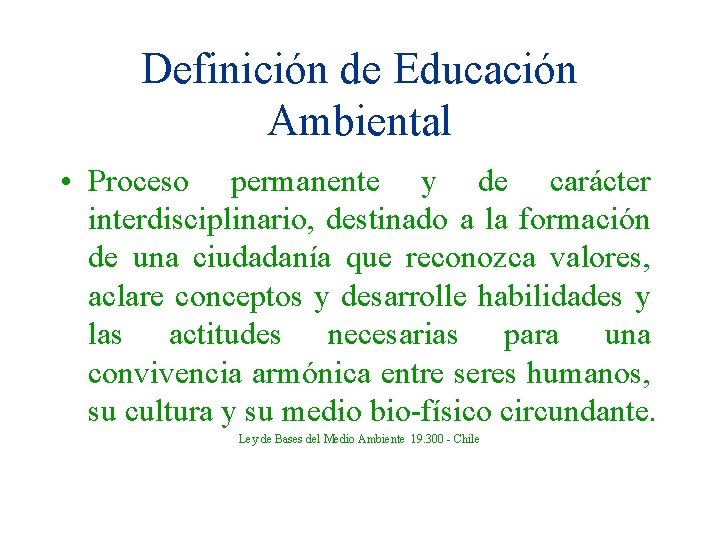 Definición de Educación Ambiental

• Proceso permanente y de carácter interdisciplinario, destinado a la formación de una ciudadanía que reconozca valores, aclare conceptos y desarrolle habilidades y las actitudes necesarias para una convivencia armónica entre seres humanos, su cultura y su medio bio-físico circundante.

Ley de Bases del Medio Ambiente 19.300 - Chile